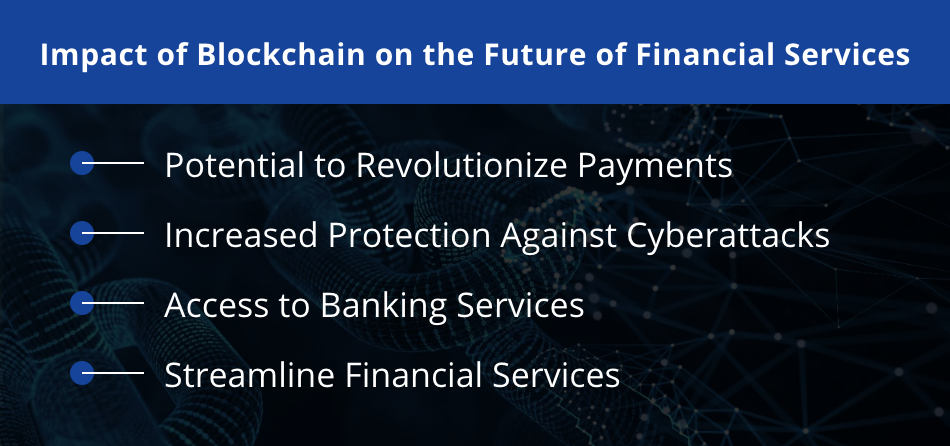 Impact of Blockchain on the Future of Financial Services

Potential to Revolutionize Payments

Increased Protection Against Cyberattacks

Access to Banking Services

Streamline Financial Services